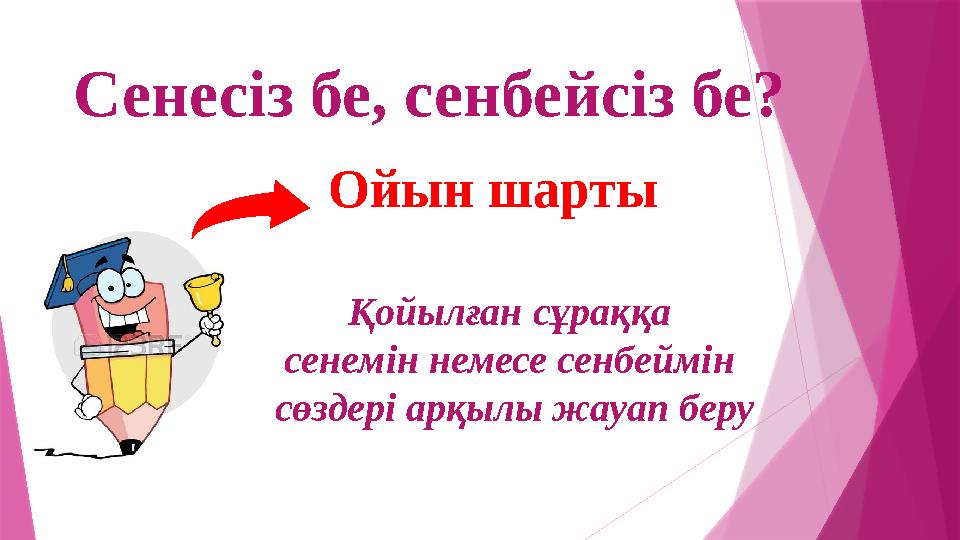 Сенесіз бе, сенбейсіз бе?

Ойын шарты

Қойылған сұраққа сенемін немесе сенбеймін сөздері арқылы жауап беру